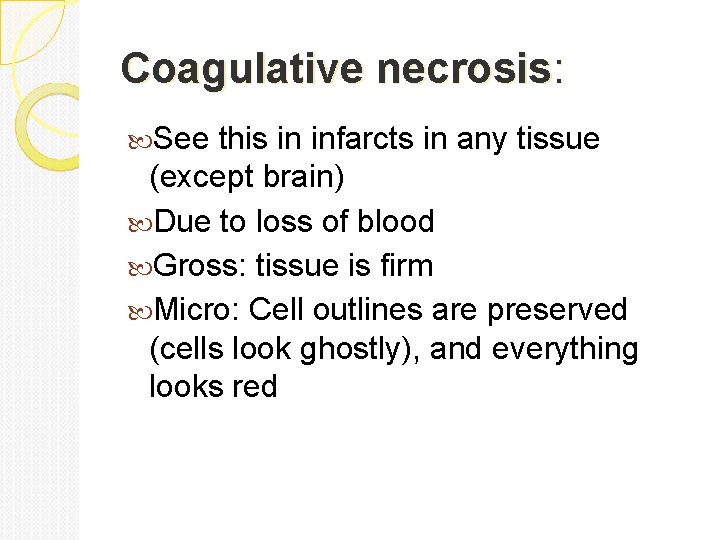 Coagulative necrosis:

See this in infarcts in any tissue (except brain)

Due to loss of blood

Gross: tissue is firm

Micro: Cell outlines are preserved (cells look ghostly), and everything looks red